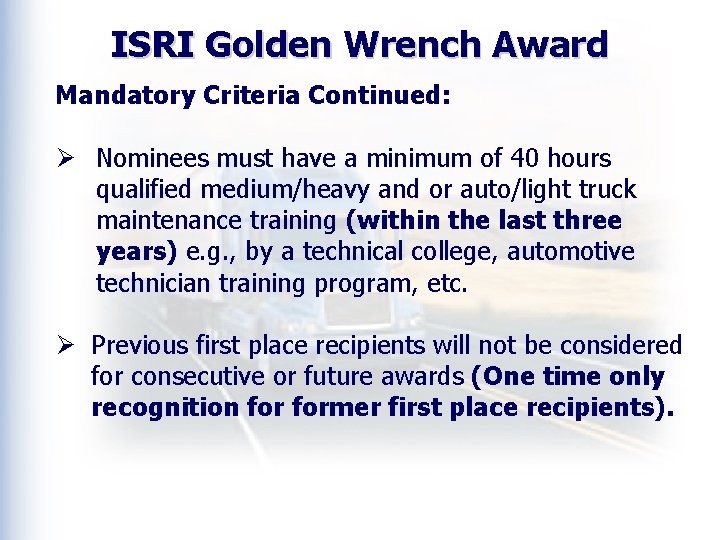 ISRI Golden Wrench Award

Mandatory Criteria Continued:

➢ Nominees must have a minimum of 40 hours qualified medium/heavy and or auto/light truck maintenance training (within the last three years) e.g., by a technical college, automotive technician training program, etc.

➢ Previous first place recipients will not be considered for consecutive or future awards (One time only recognition for former first place recipients).